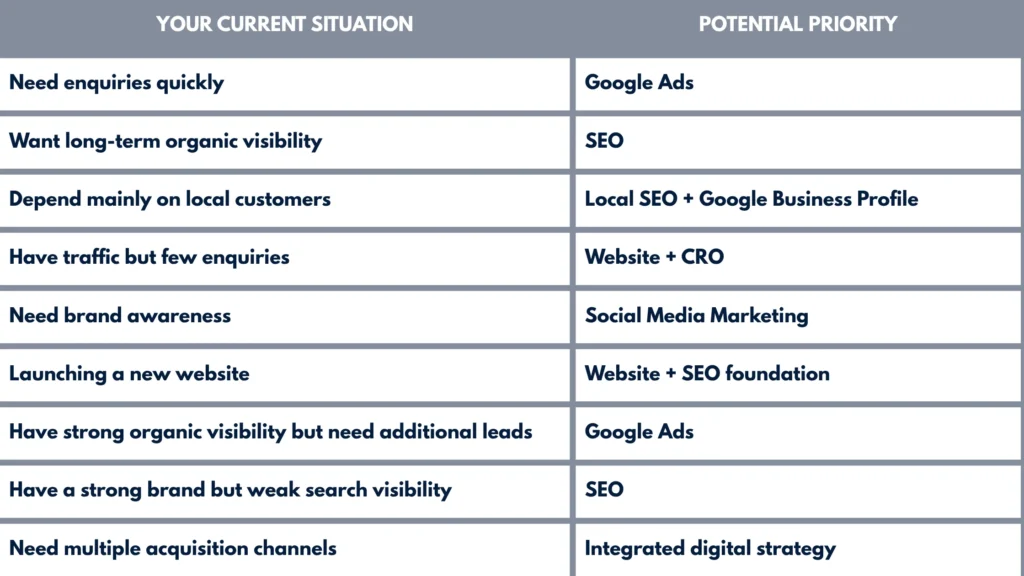 | YOUR CURRENT SITUATION | POTENTIAL PRIORITY |
|---|---|
| Need enquiries quickly | Google Ads |
| Want long-term organic visibility | SEO |
| Depend mainly on local customers | Local SEO + Google Business Profile |
| Have traffic but few enquiries | Website + CRO |
| Need brand awareness | Social Media Marketing |
| Launching a new website | Website + SEO foundation |
| Have strong organic visibility but need additional leads | Google Ads |
| Have a strong brand but weak search visibility | SEO |
| Need multiple acquisition channels | Integrated digital strategy |